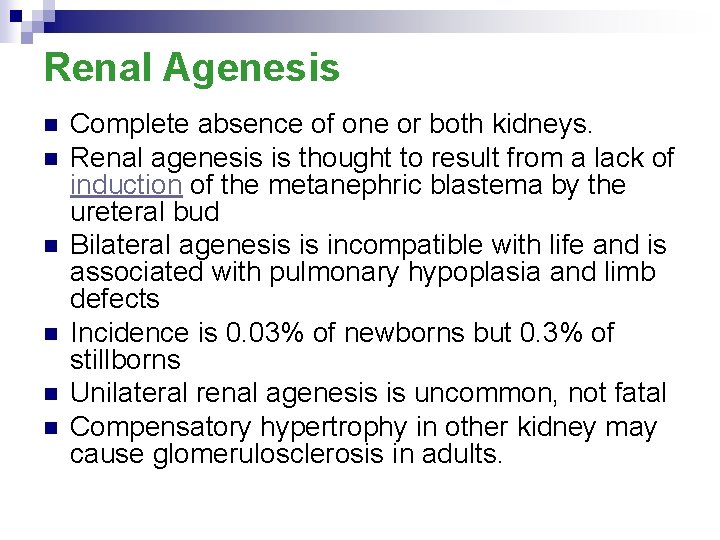 Renal Agenesis

- Complete absence of one or both kidneys.
- Renal agenesis is thought to result from a lack of induction of the metanephric blastema by the ureteral bud
- Bilateral agenesis is incompatible with life and is associated with pulmonary hypoplasia and limb defects
- Incidence is 0.03% of newborns but 0.3% of stillborns
- Unilateral renal agenesis is uncommon, not fatal
- Compensatory hypertrophy in other kidney may cause glomerulosclerosis in adults.